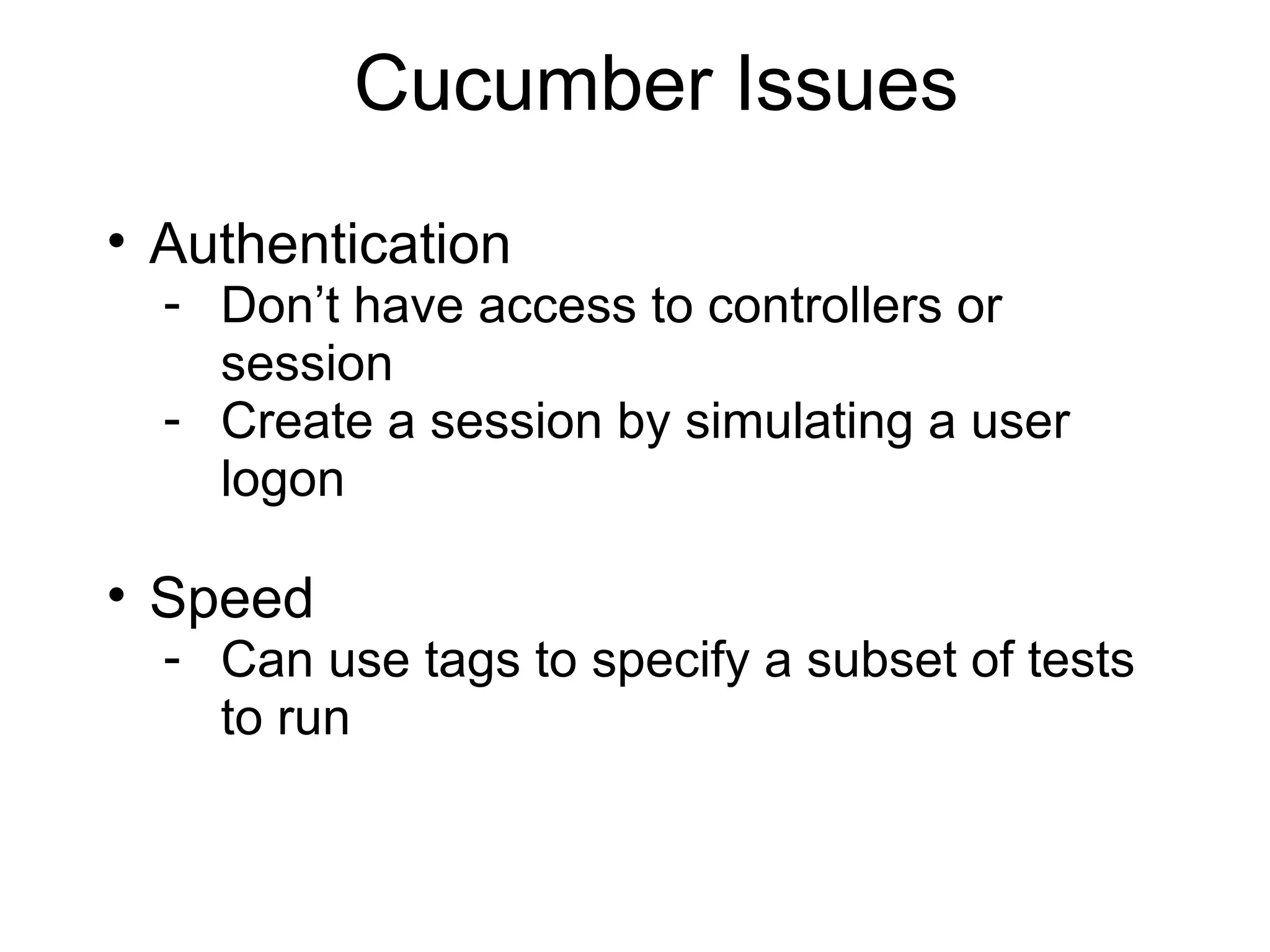 Cucumber Issues

• Authentication
  - Don’t have access to controllers or session
  - Create a session by simulating a user logon

• Speed
  - Can use tags to specify a subset of tests to run